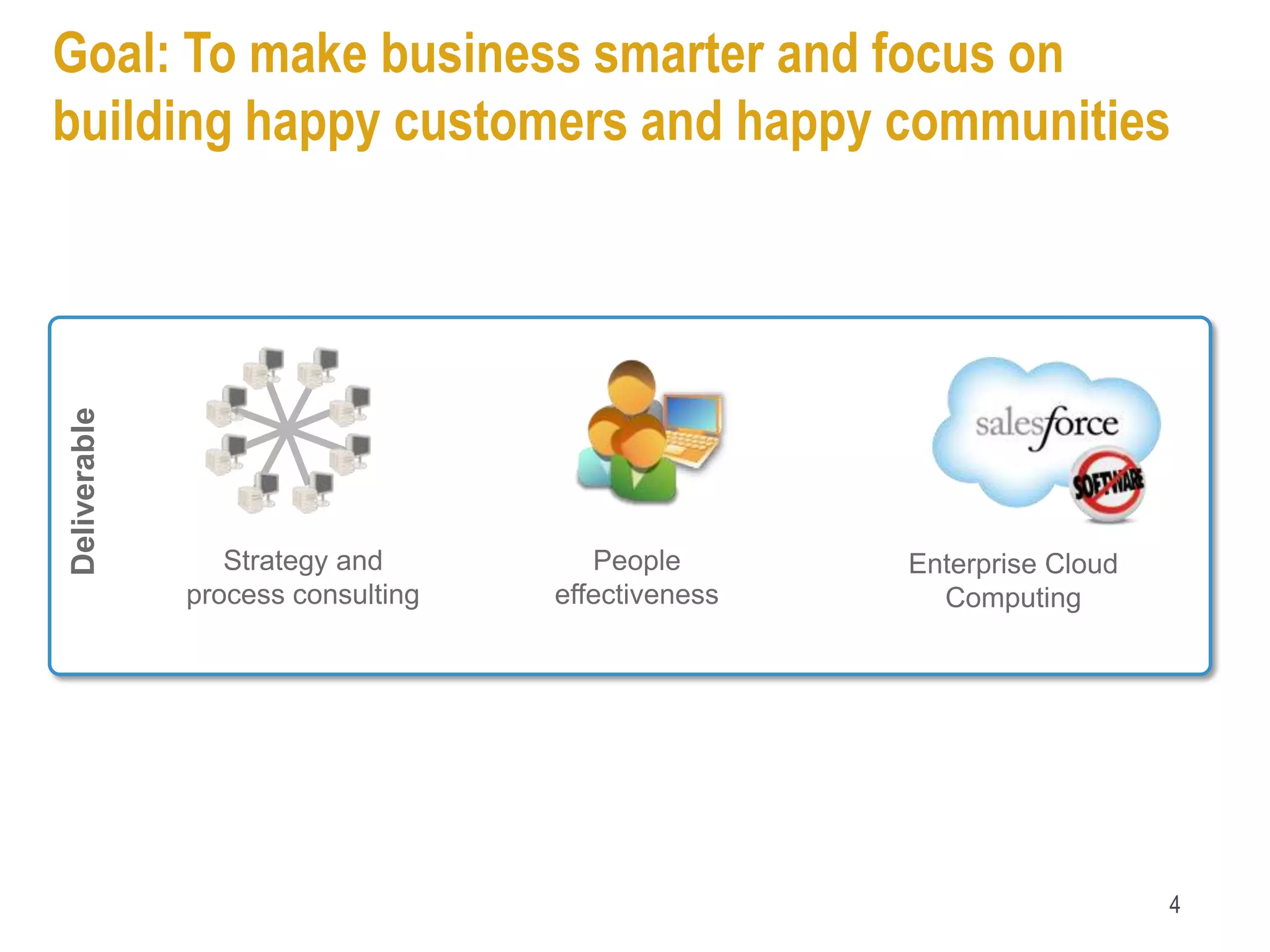 Goal: To make business smarter and focus on building happy customers and happy communities

Deliverable

Strategy and process consulting

People effectiveness

salesforce

SOFTWARE

Enterprise Cloud Computing

4